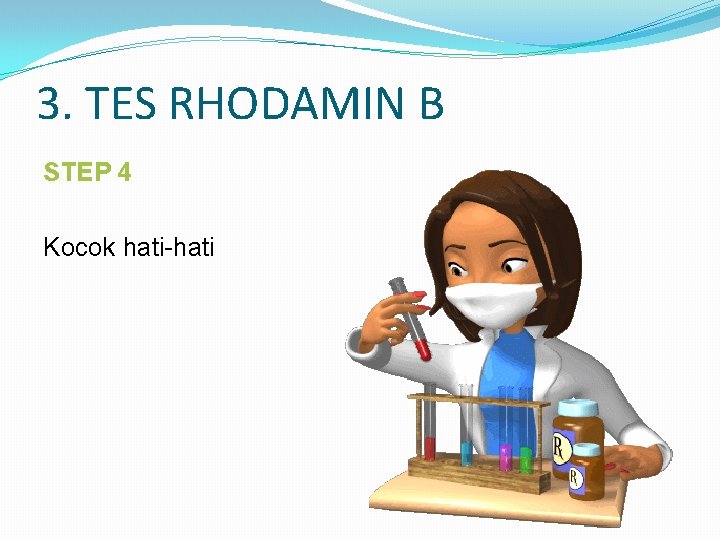 3. TES RHODAMIN B

STEP 4

Kocok hati-hati

R

R